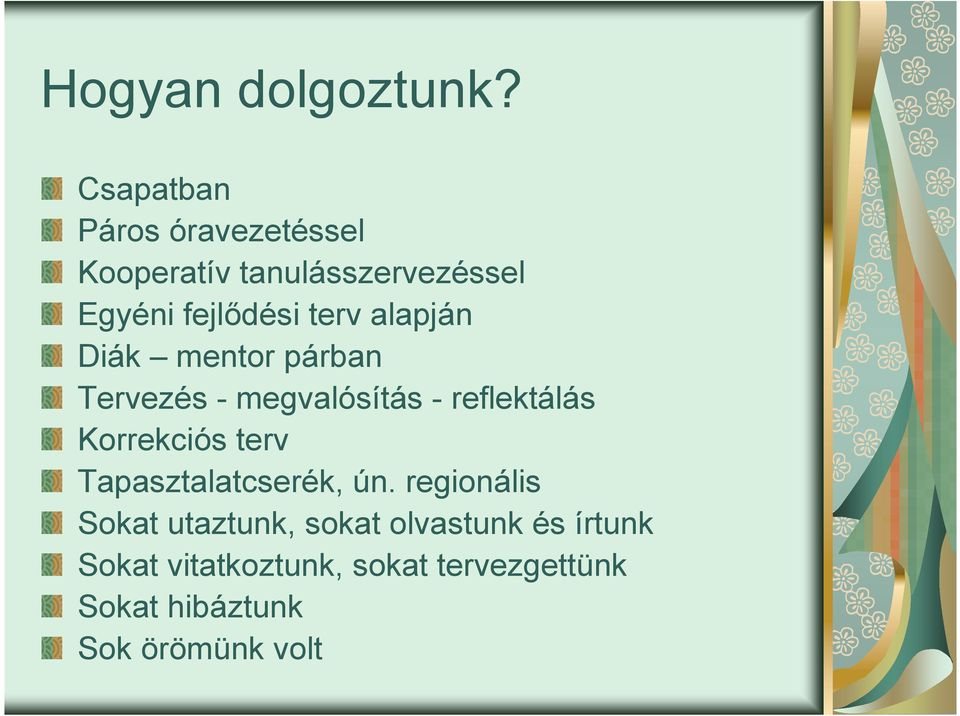 Hogyan dolgoztunk?

Csapatban
Páros óravezetéssel
Kooperatív tanulásszervezéssel
Egyéni fejlődési terv alapján
Diák – mentor párban
Tervezés - megvalósítás - reflektálás
Korrekciós terv
Tapasztalatcserék, ún. regionális
Sokat utaztunk, sokat olvastunk és írtunk
Sokat vitatkoztunk, sokat tervezgettünk
Sokat hibáztunk
Sok örömünk volt